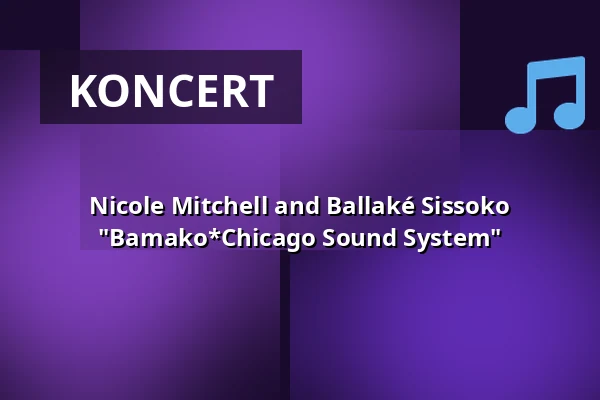 KONCERT

Nicole Mitchell and Ballaké Sissoko
"Bamako*Chicago Sound System"